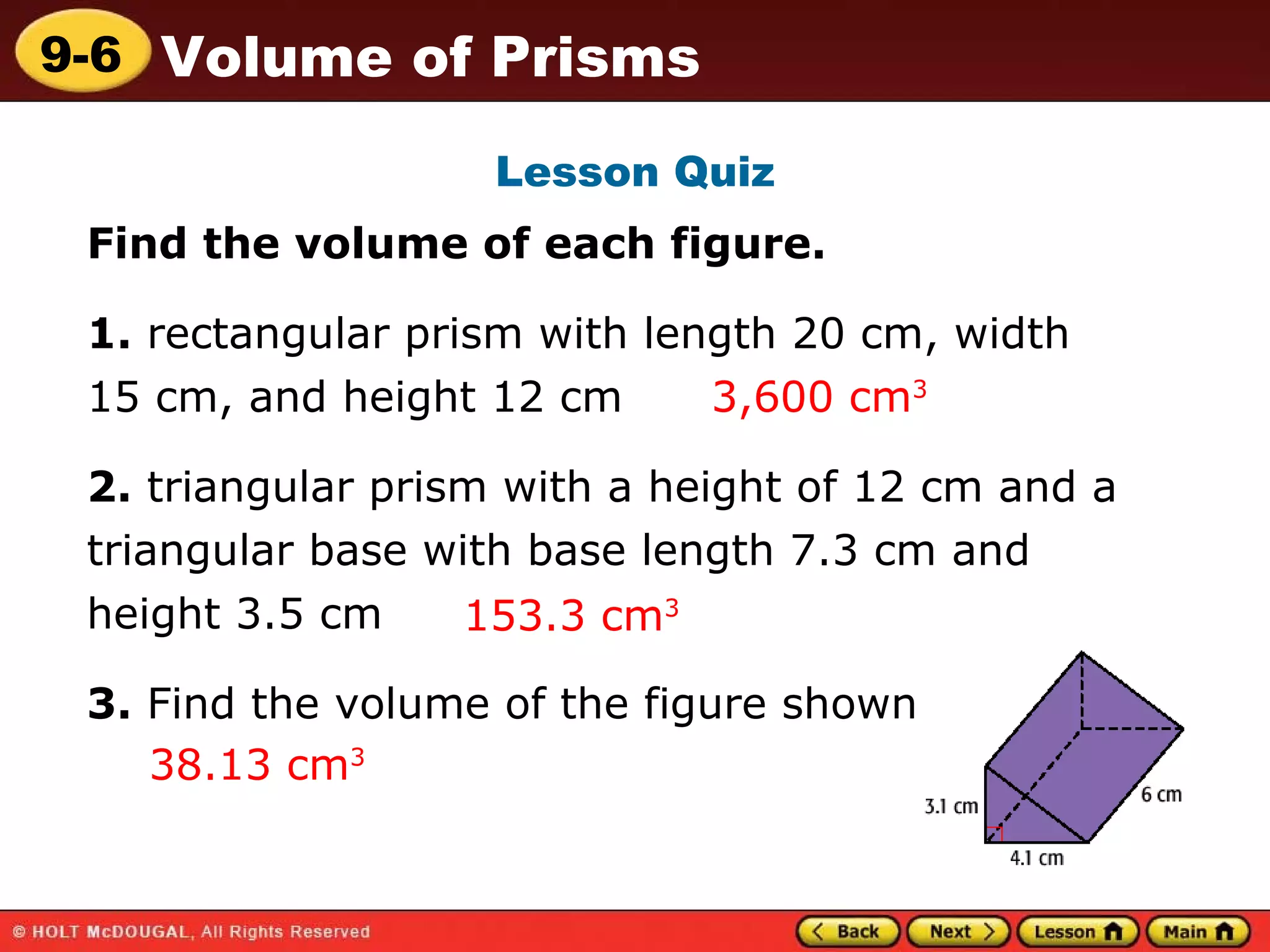 9-6 Volume of Prisms

Lesson Quiz

Find the volume of each figure.

1. rectangular prism with length 20 cm, width 15 cm, and height 12 cm 3,600 $cm^3$

2. triangular prism with a height of 12 cm and a triangular base with base length 7.3 cm and height 3.5 cm 153.3 $cm^3$

3. Find the volume of the figure shown 38.13 $cm^3$

3.1 cm
6 cm
4.1 cm

© HOLT McDOUGAL, All Rights Reserved

Back Next Lesson Main